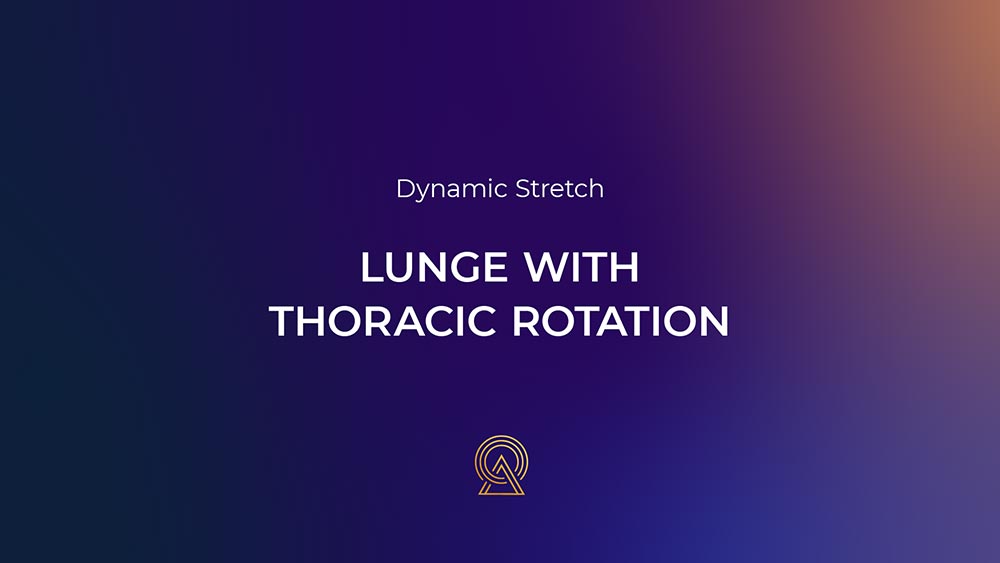 Dynamic Stretch

LUNGE WITH THORACIC ROTATION